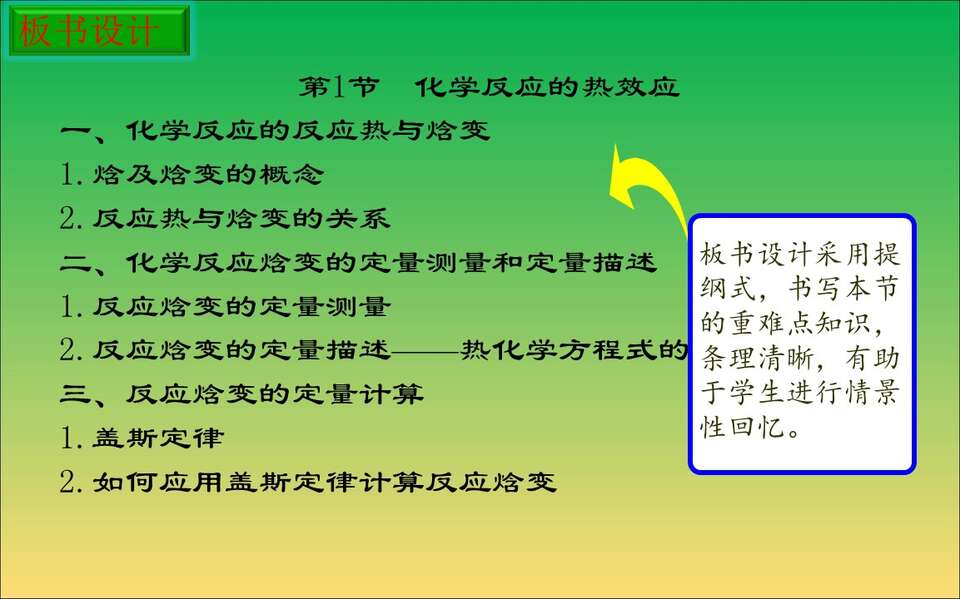 板书设计

第1节　化学反应的热效应

一、化学反应的反应热与焓变

1. 焓及焓变的概念

2. 反应热与焓变的关系

二、化学反应焓变的定量测量和定量描述

1. 反应焓变的定量测量

2. 反应焓变的定量描述——热化学方程式的

三、反应焓变的定量计算

1. 盖斯定律

2. 如何应用盖斯定律计算反应焓变

板书设计采用提纲式，书写本节的重难点知识，条理清晰，有助于学生进行情景性回忆。